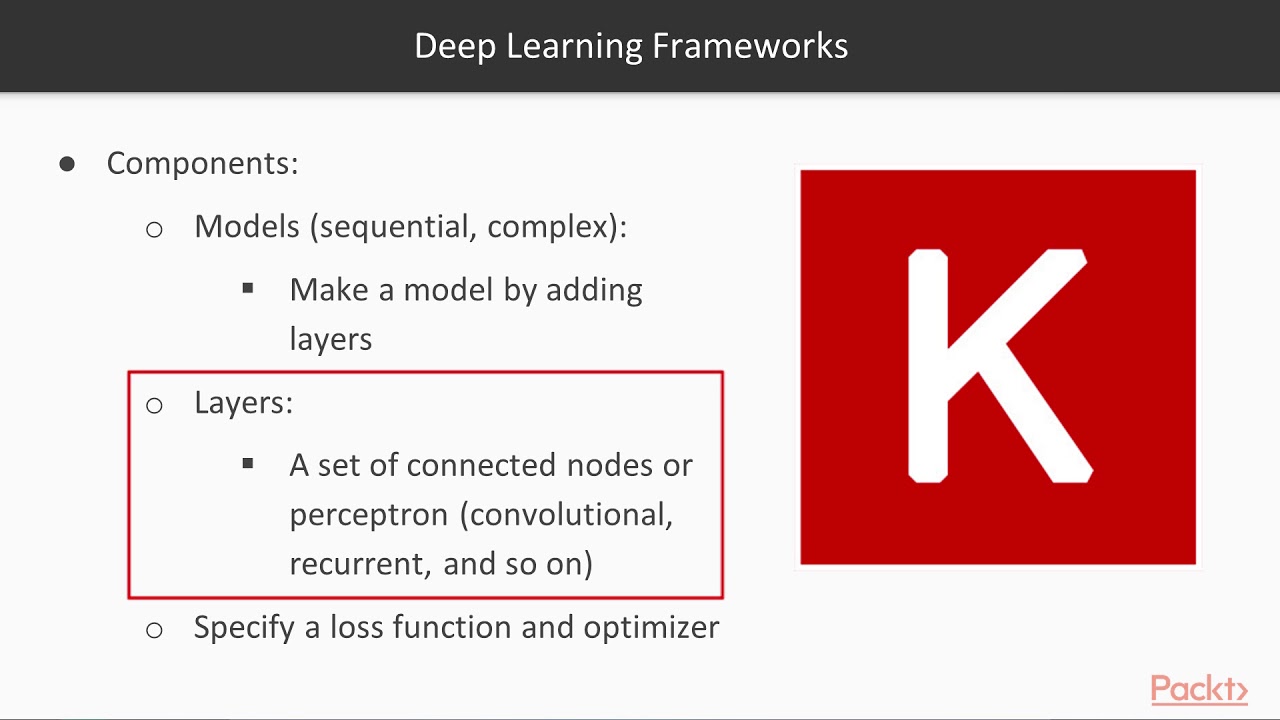 Deep Learning Frameworks

● Components:

○ Models (sequential, complex):

▪ Make a model by adding layers

○ Layers:

▪ A set of connected nodes or perceptron (convolutional, recurrent, and so on)

○ Specify a loss function and optimizer

K

Packt>